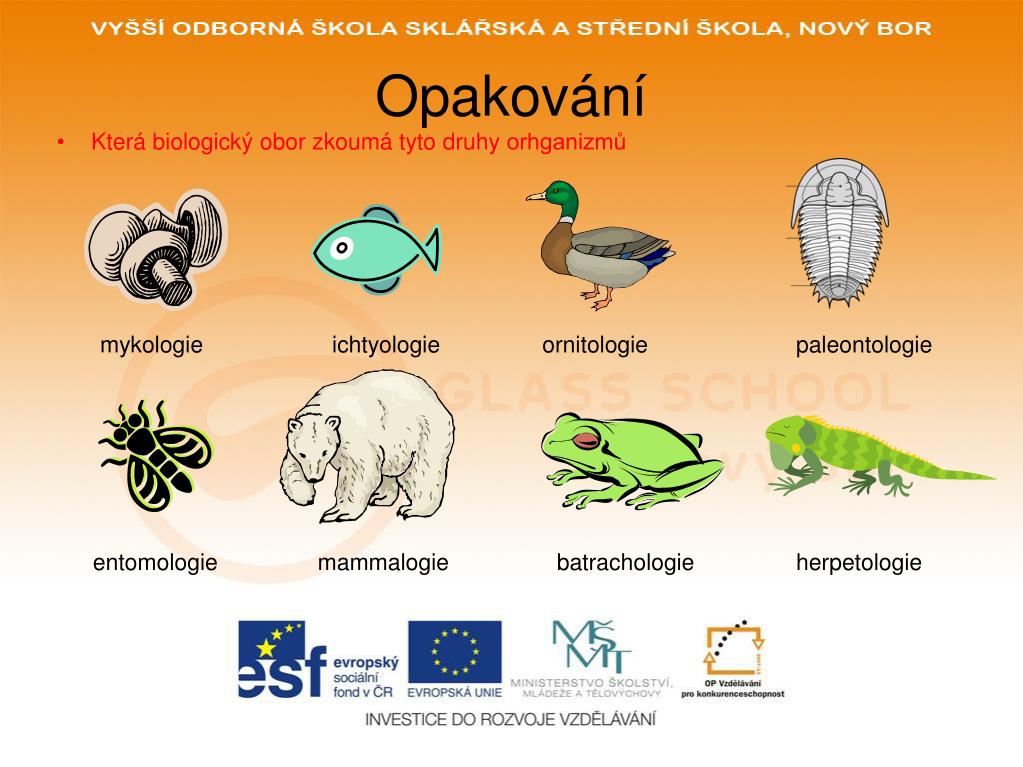 VYŠŠÍ ODBORNÁ ŠKOLA SKLÁŘSKÁ A STŘEDNÍ ŠKOLA, NOVÝ BOR

Opakování

• Která biologický obor zkoumá tyto druhy orhganizmů

mykologie ichtyologie ornitologie paleontologie

GLASS SCHOOL

entomologie mammalogie batrachologie herpetologie

esf evropský sociální fond v ČR

EVROPSKÁ UNIE

MŠMT MINISTERSTVO ŠKOLSTVÍ, MLÁDEŽE A TĚLOVÝCHOVY

OP Vzdělávání pro konkurenceschopnost

INVESTICE DO ROZVOJE VZDĚLÁVÁNÍ